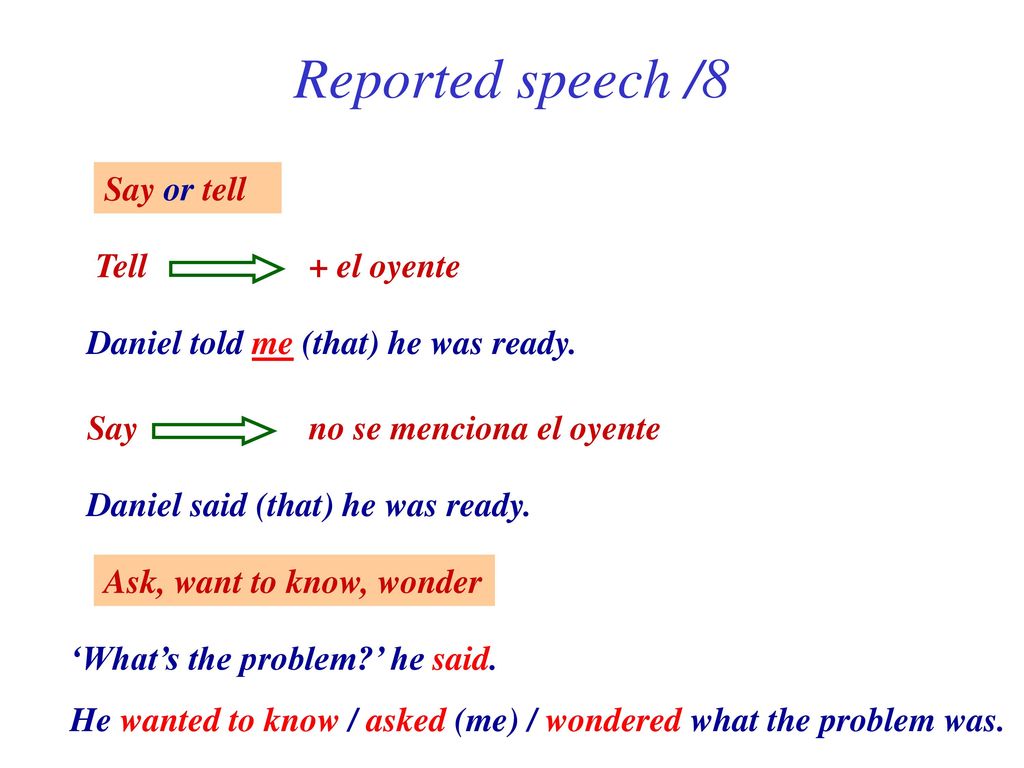 Reported speech /8

Say or tell

Tell + el oyente

Daniel told me (that) he was ready.

Say no se menciona el oyente

Daniel said (that) he was ready.

Ask, want to know, wonder

‘What’s the problem?’ he said.

He wanted to know / asked (me) / wondered what the problem was.